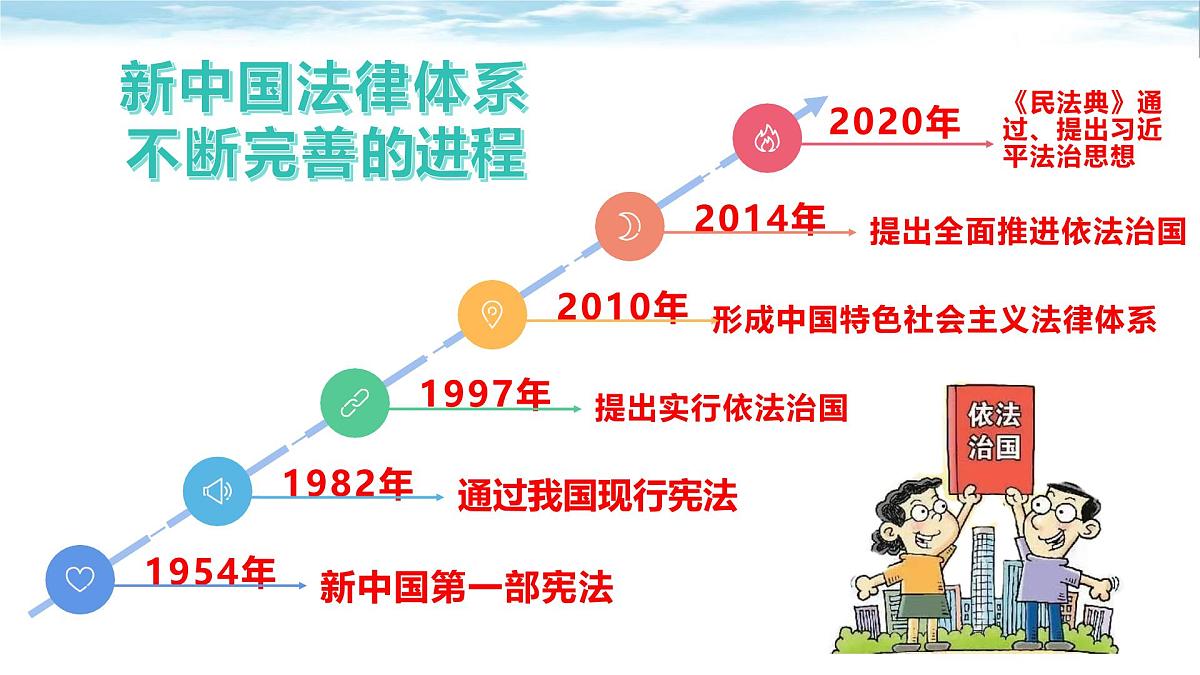 新中国法律体系不断完善的进程

2020年 《民法典》通过、提出习近平法治思想

2014年 提出全面推进依法治国

2010年 形成中国特色社会主义法律体系

1997年 提出实行依法治国

1982年 通过我国现行宪法

1954年 新中国第一部宪法

依法治国